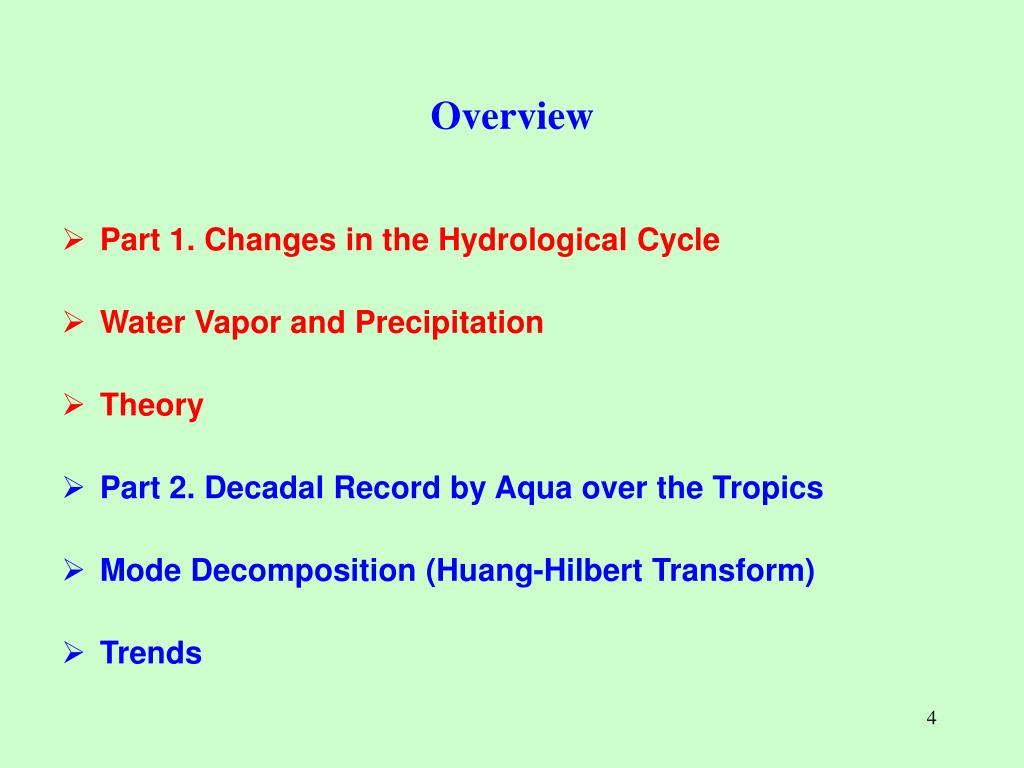 Overview

➢ Part 1. Changes in the Hydrological Cycle

➢ Water Vapor and Precipitation

➢ Theory

➢ Part 2. Decadal Record by Aqua over the Tropics

➢ Mode Decomposition (Huang-Hilbert Transform)

➢ Trends

4